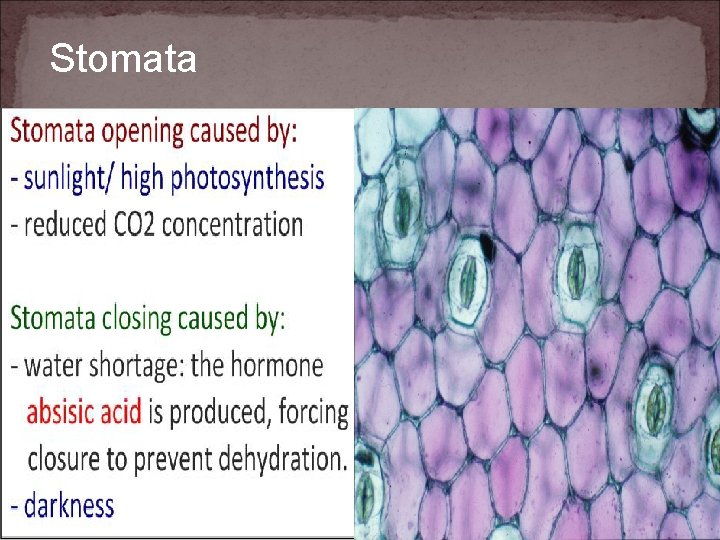 Stomata

Stomata opening caused by:
- sunlight/ high photosynthesis
- reduced CO2 concentration

Stomata closing caused by:
- water shortage: the hormone absisic acid is produced, forcing closure to prevent dehydration.
- darkness